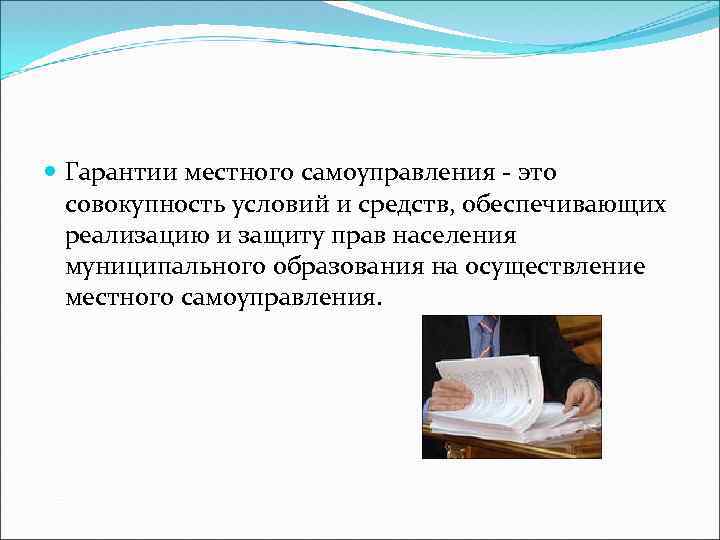 Гарантии местного самоуправления - это совокупность условий и средств, обеспечивающих реализацию и защиту прав населения муниципального образования на осуществление местного самоуправления.